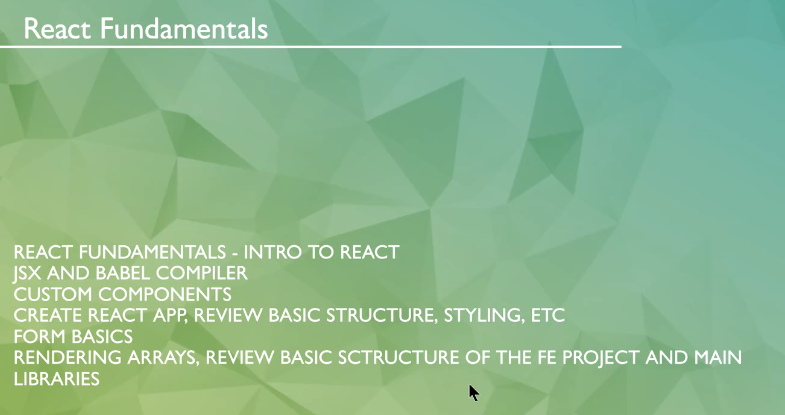 React Fundamentals

REACT FUNDAMENTALS - INTRO TO REACT
JSX AND BABEL COMPILER
CUSTOM COMPONENTS
CREATE REACT APP, REVIEW BASIC STRUCTURE, STYLING, ETC
FORM BASICS
RENDERING ARRAYS, REVIEW BASIC SCTRUCTURE OF THE FE PROJECT AND MAIN LIBRARIES